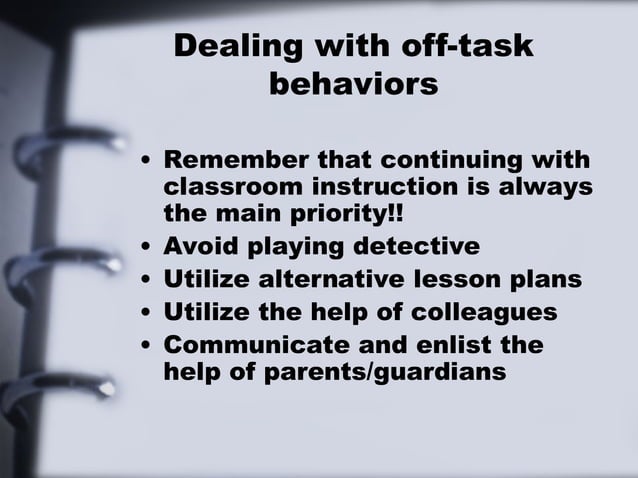 Dealing with off-task behaviors

• Remember that continuing with classroom instruction is always the main priority!!
• Avoid playing detective
• Utilize alternative lesson plans
• Utilize the help of colleagues
• Communicate and enlist the help of parents/guardians